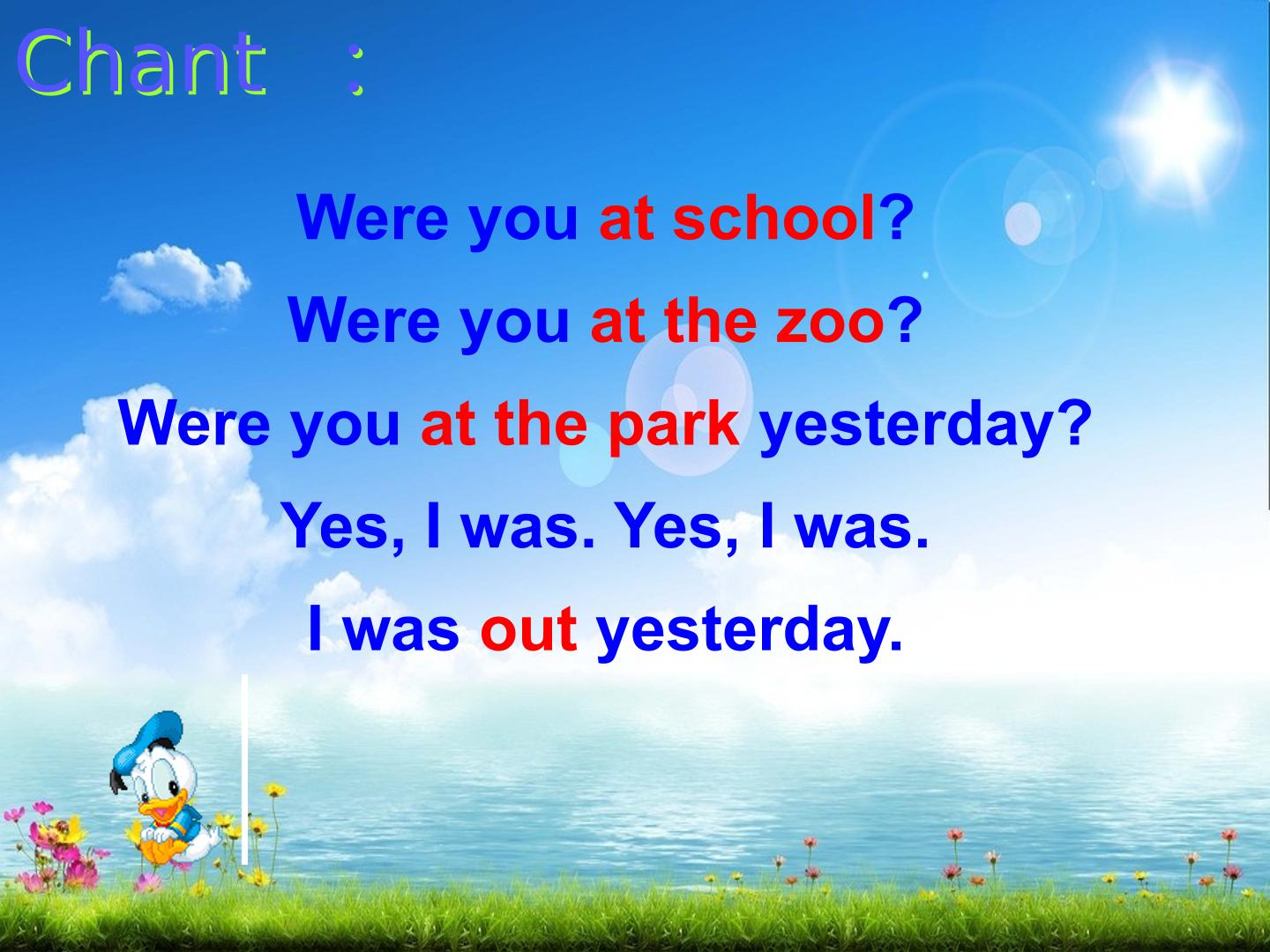 Chant :

Were you at school?

Were you at the zoo?

Were you at the park yesterday?

Yes, I was. Yes, I was.

I was out yesterday.